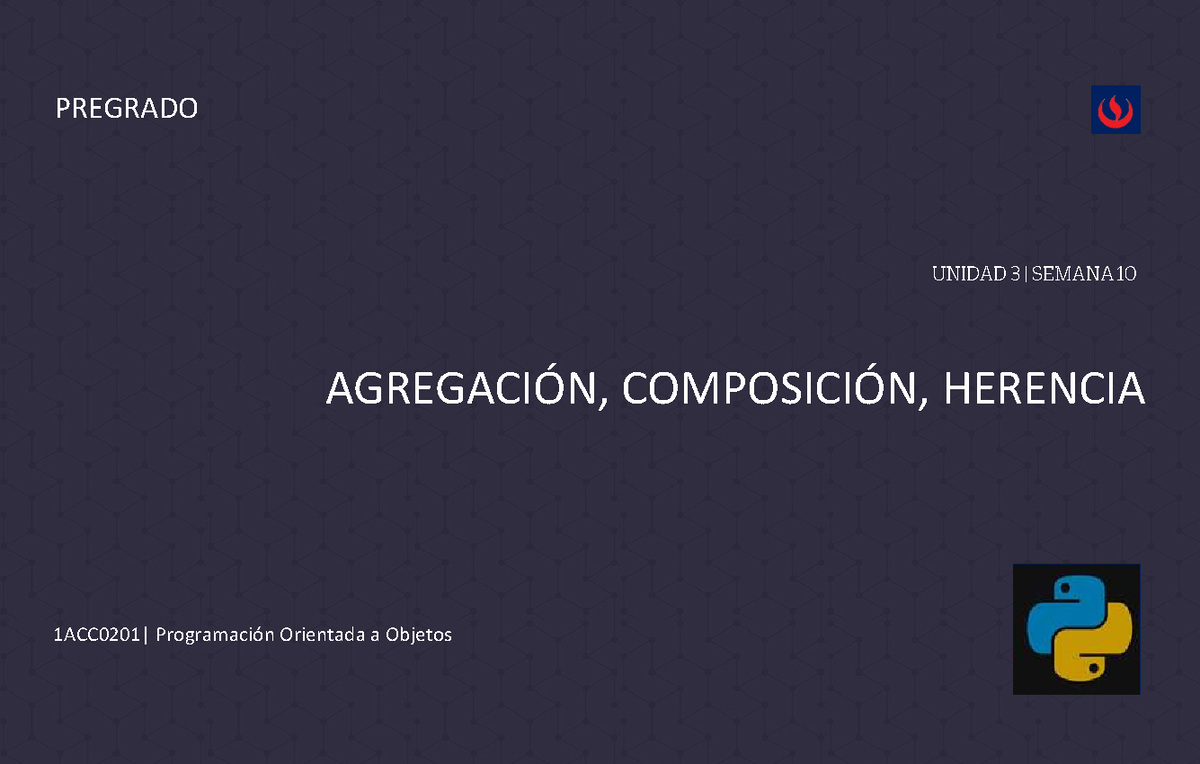 PREGRADO

UNIDAD 3 | SEMANA 10

AGREGACIÓN, COMPOSICIÓN, HERENCIA

1ACC0201| Programación Orientada a Objetos